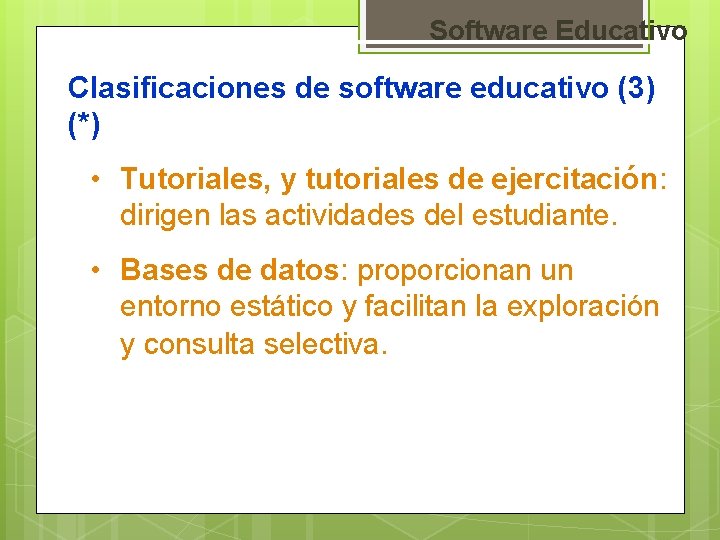 Software Educativo

Clasificaciones de software educativo (3) (*)

• Tutoriales, y tutoriales de ejercitación: dirigen las actividades del estudiante.

• Bases de datos: proporcionan un entorno estático y facilitan la exploración y consulta selectiva.